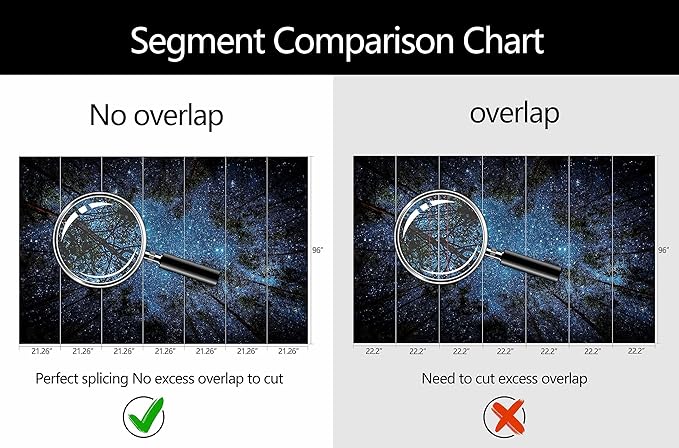 Segment Comparison Chart

No overlap

96"

21.26" 21.26" 21.26" 21.26" 21.26" 21.26" 21.26"

Perfect splicing No excess overlap to cut

overlap

96"

22.2" 22.2" 22.2" 22.2" 22.2" 22.2" 22.2"

Need to cut excess overlap